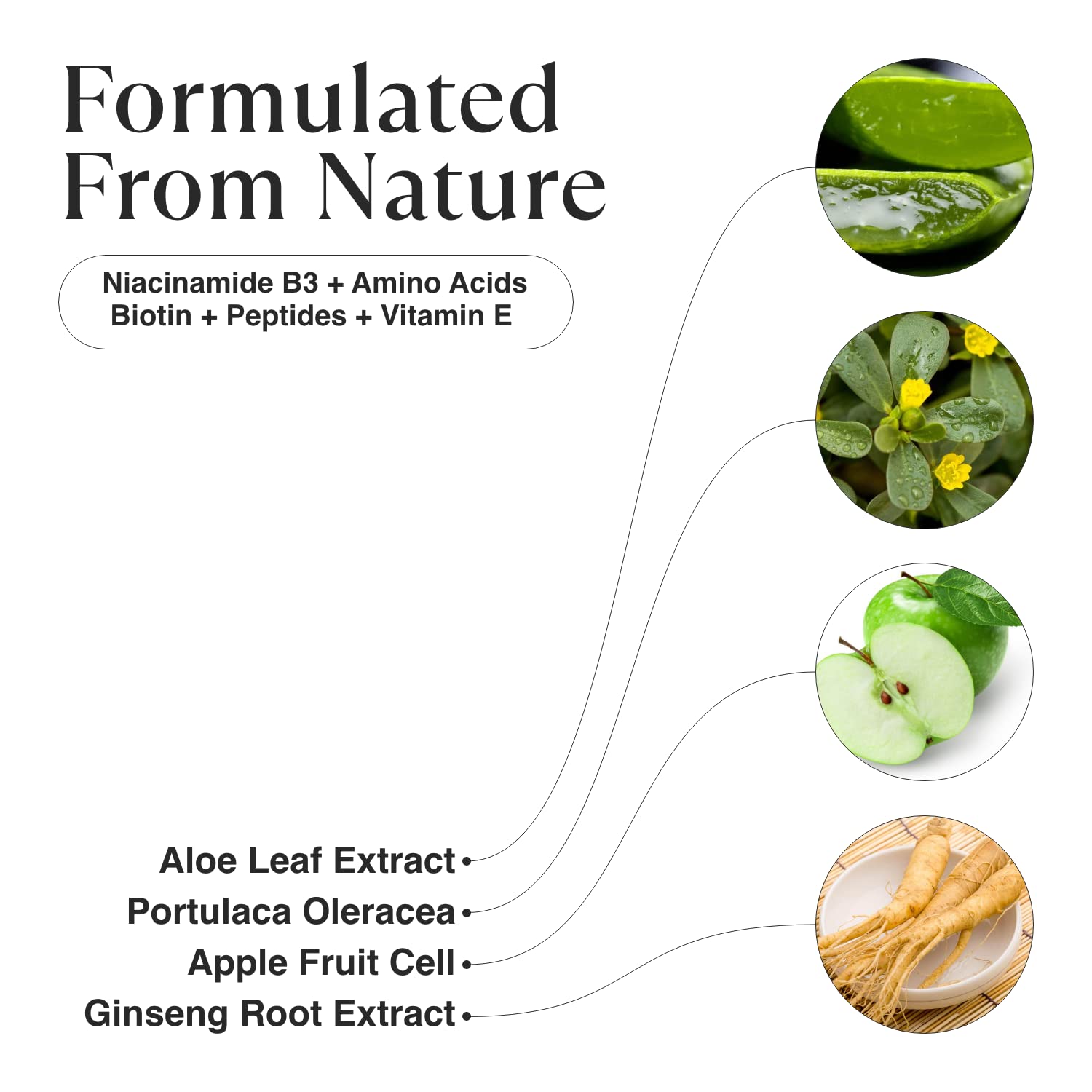 Formulated From Nature

Niacinamide B3 + Amino Acids
Biotin + Peptides + Vitamin E

Aloe Leaf Extract
Portulaca Oleracea
Apple Fruit Cell
Ginseng Root Extract